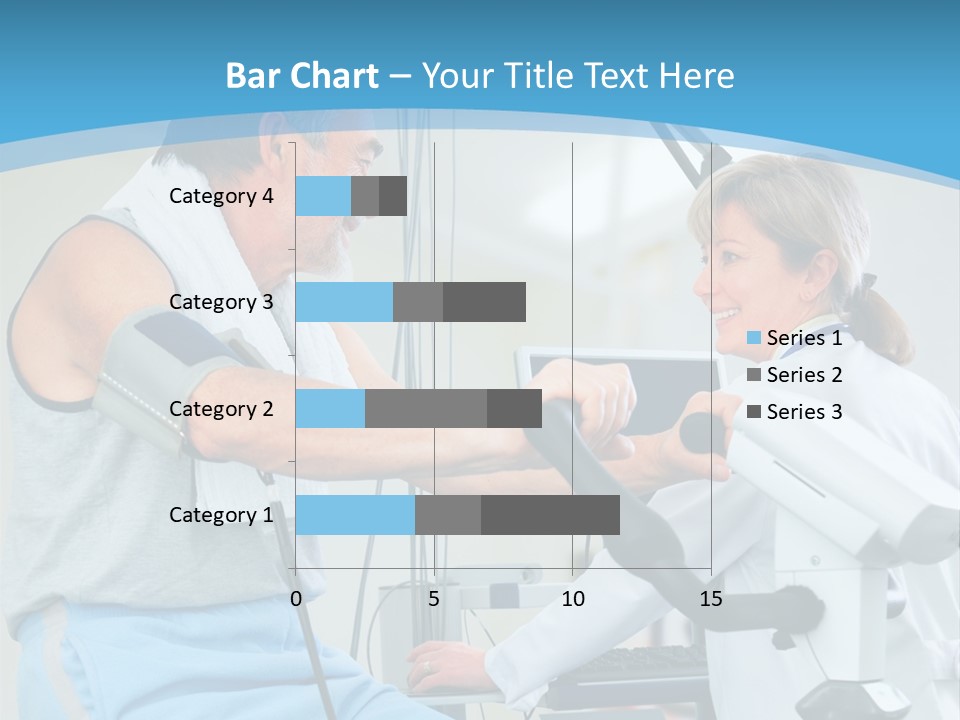 Bar Chart – Your Title Text Here

Category 4
Category 3
Category 2
Category 1

0
5
10
15

Series 1
Series 2
Series 3